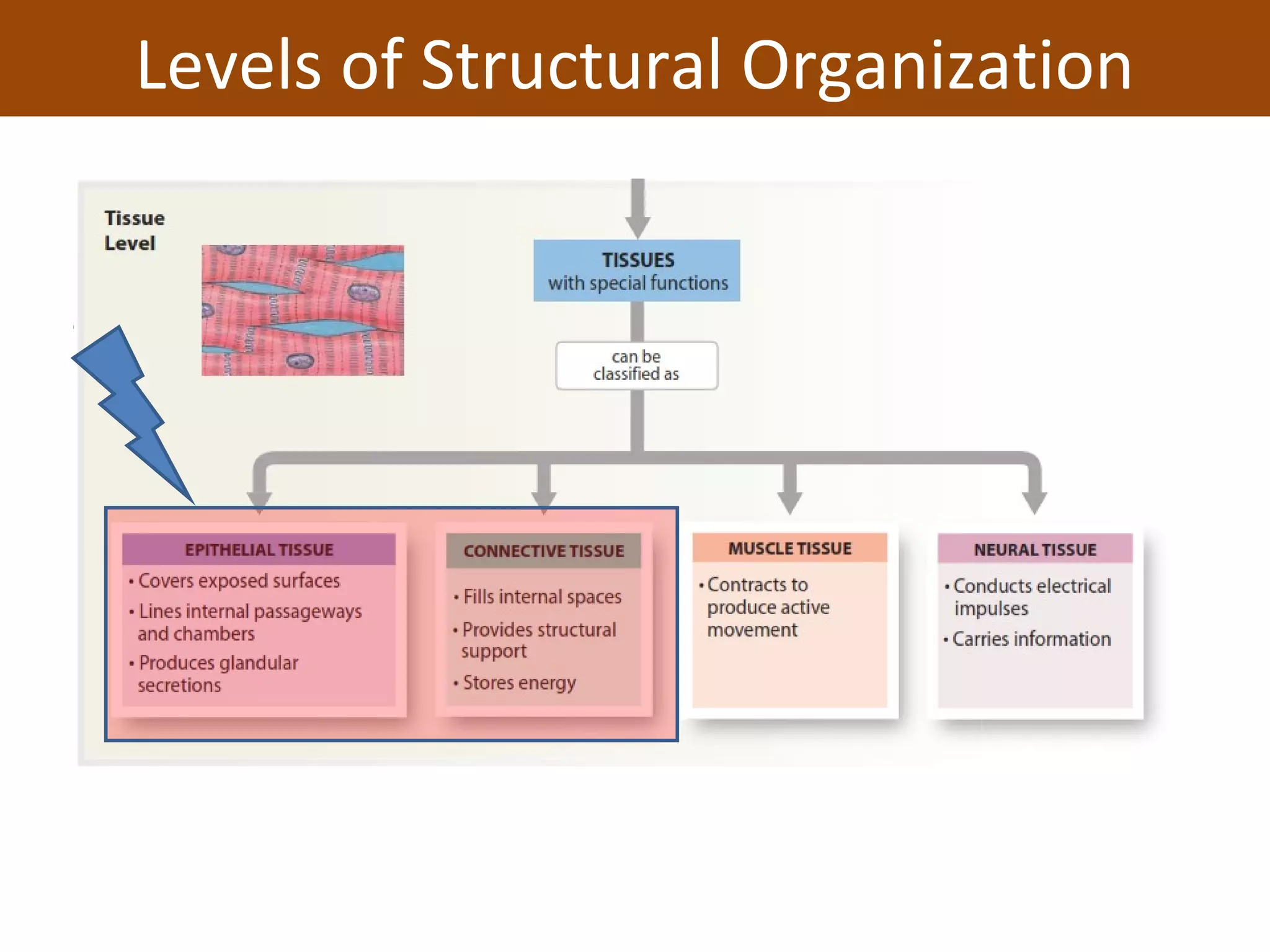 Levels of Structural Organization

Tissue Level

TISSUES
with special functions

can be classified as

EPITHELIAL TISSUE
• Covers exposed surfaces
• Lines internal passageways and chambers
• Produces glandular secretions

CONNECTIVE TISSUE
• Fills internal spaces
• Provides structural support
• Stores energy

MUSCLE TISSUE
• Contracts to produce active movement

NEURAL TISSUE
• Conducts electrical impulses
• Carries information